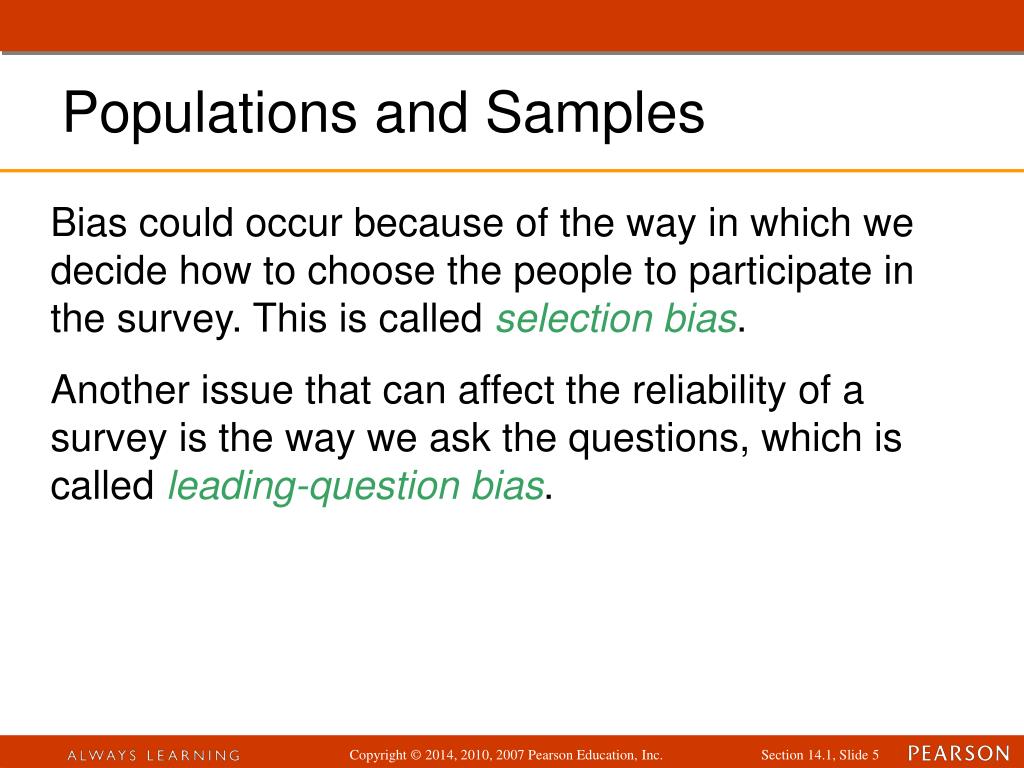 Populations and Samples

Bias could occur because of the way in which we decide how to choose the people to participate in the survey. This is called selection bias.

Another issue that can affect the reliability of a survey is the way we ask the questions, which is called leading-question bias.

ALWAYS LEARNING

Copyright © 2014, 2010, 2007 Pearson Education, Inc.

Section 14.1, Slide 5

PEARSON